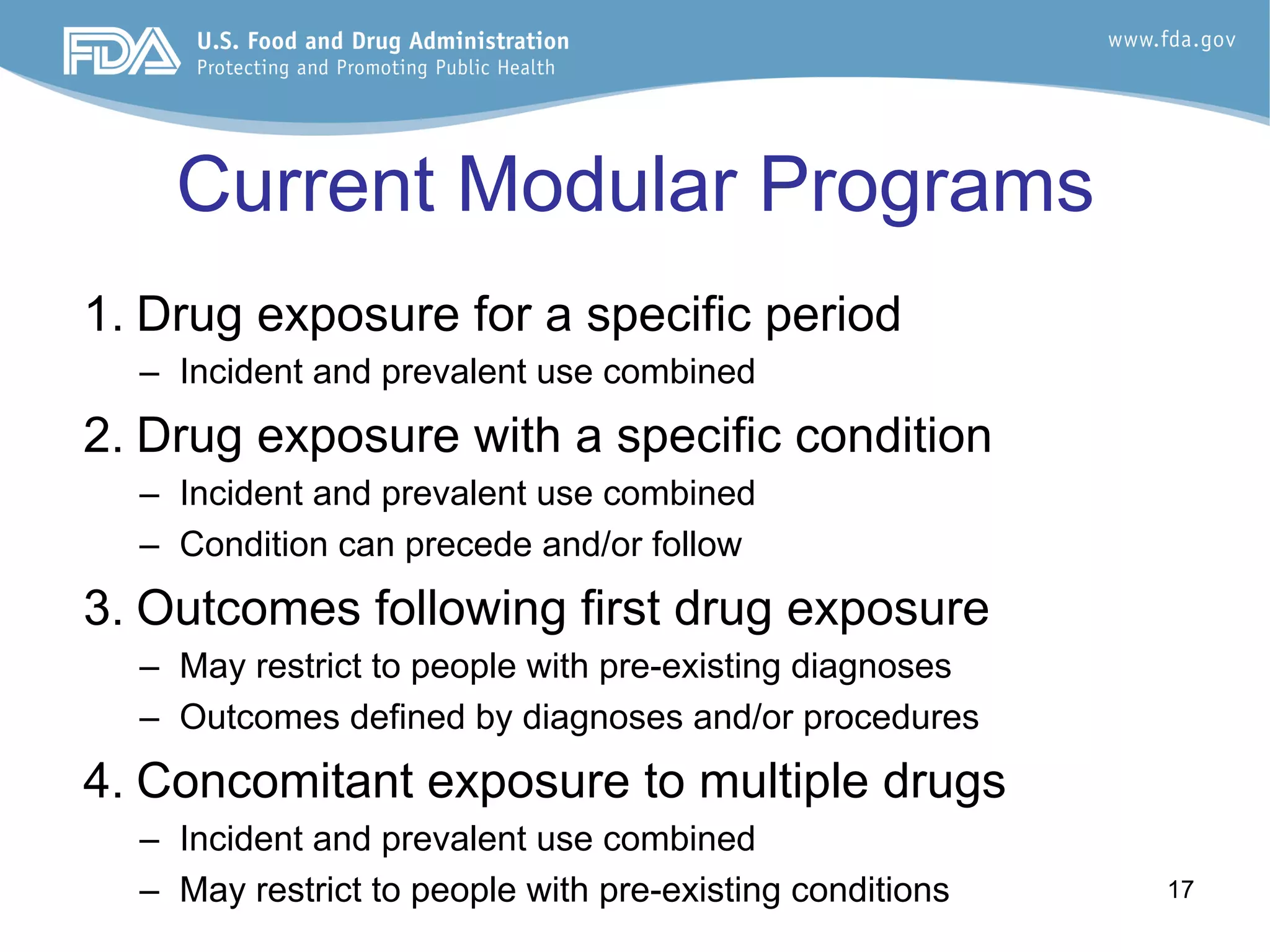 FDA U.S. Food and Drug Administration
Protecting and Promoting Public Health

www.fda.gov

Current Modular Programs

1. Drug exposure for a specific period
– Incident and prevalent use combined
2. Drug exposure with a specific condition
– Incident and prevalent use combined
– Condition can precede and/or follow
3. Outcomes following first drug exposure
– May restrict to people with pre-existing diagnoses
– Outcomes defined by diagnoses and/or procedures
4. Concomitant exposure to multiple drugs
– Incident and prevalent use combined
– May restrict to people with pre-existing conditions

17